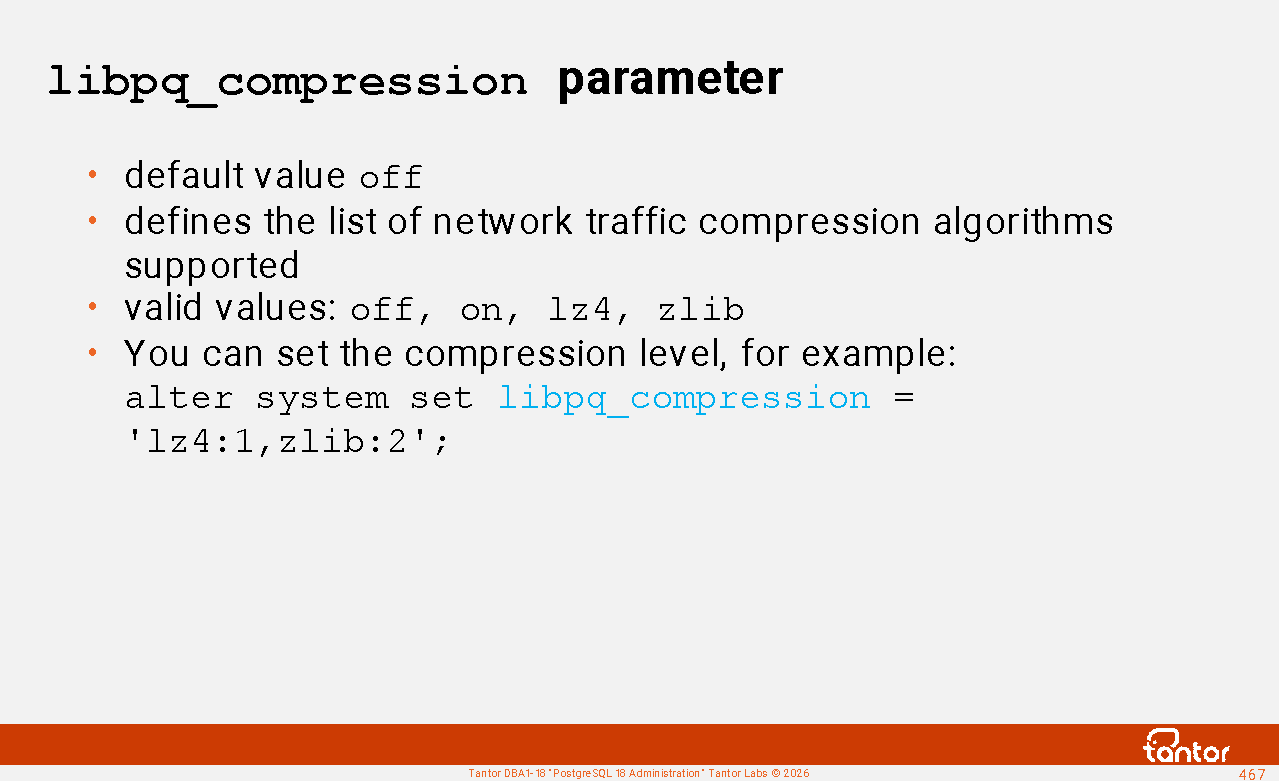 libpq_compression parameter

• default value off
• defines the list of network traffic compression algorithms supported
• valid values: off, on, lz4, zlib
• You can set the compression level, for example:
alter system set libpq_compression = 'lz4:1,zlib:2';

tantor

Tantor DBA1-18 "PostgreSQL 18 Administration" Tantor Labs © 2026

467